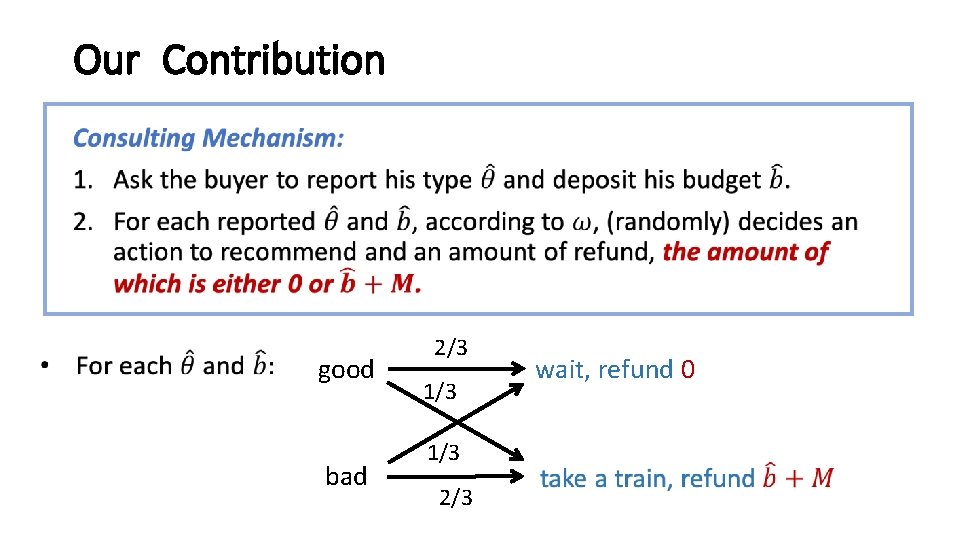 Our Contribution

Consulting Mechanism:

1. Ask the buyer to report his type $\hat{\theta}$ and deposit his budget $\hat{b}$.
2. For each reported $\hat{\theta}$ and $\hat{b}$, according to $\omega$, (randomly) decides an action to recommend and an amount of refund, the amount of which is either 0 or $\hat{b} + M$.

• For each $\hat{\theta}$ and $\hat{b}$:

good

2/3

1/3

wait, refund 0

bad

1/3

2/3

take a train, refund $\hat{b} + M$